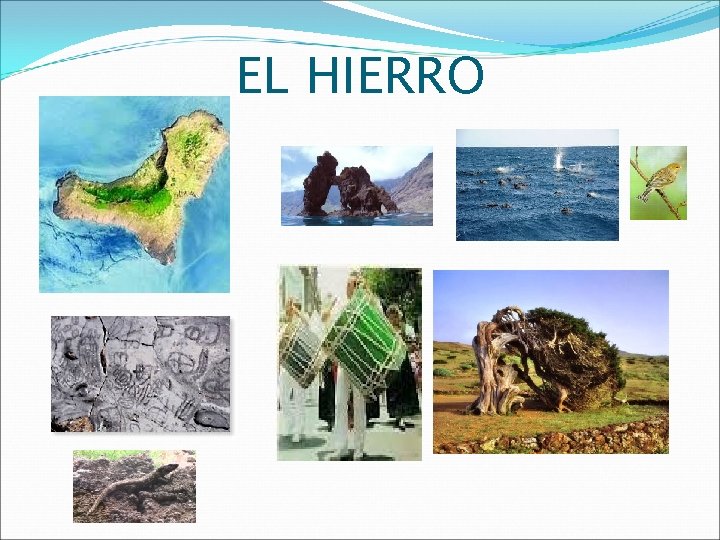 EL HIERRO